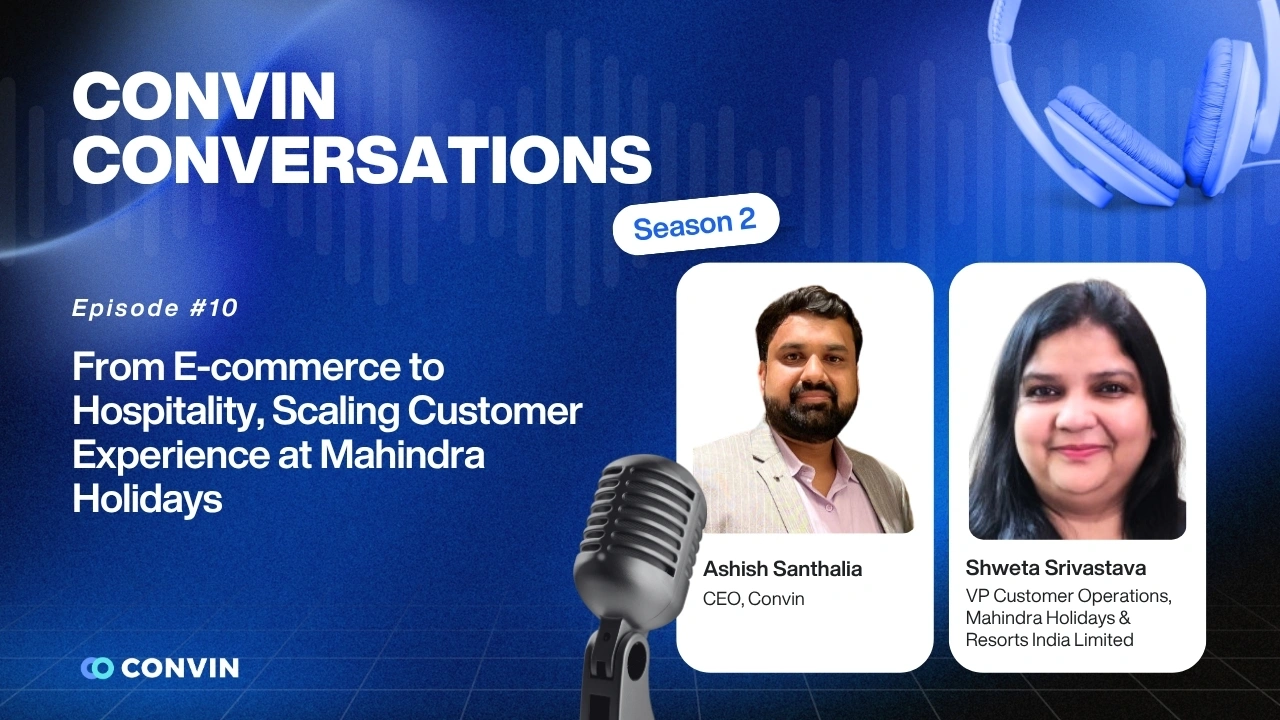 CONVIN CONVERSATIONS

Season 2

Episode #10

From E-commerce to Hospitality, Scaling Customer Experience at Mahindra Holidays

Ashish Santhalia
CEO, Convin

Shweta Srivastava
VP Customer Operations, Mahindra Holidays & Resorts India Limited

CONVIN